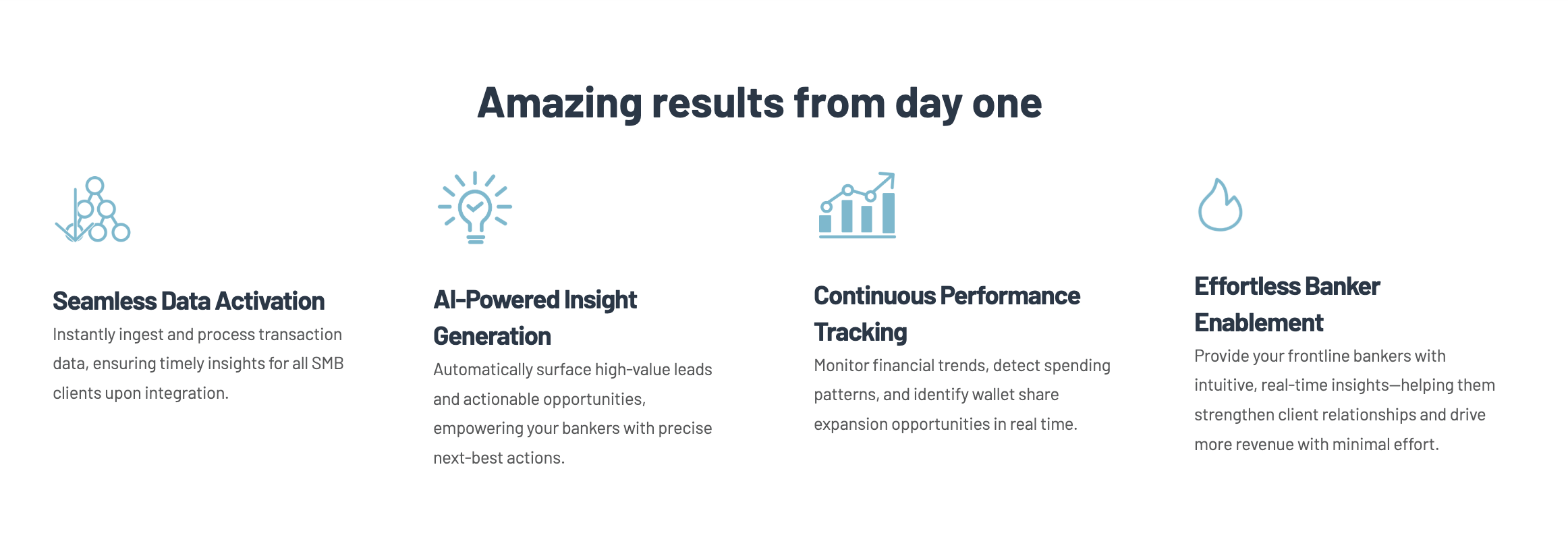 Amazing results from day one

Seamless Data Activation

Instantly ingest and process transaction data, ensuring timely insights for all SMB clients upon integration.

AI-Powered Insight Generation

Automatically surface high-value leads and actionable opportunities, empowering your bankers with precise next-best actions.

Continuous Performance Tracking

Monitor financial trends, detect spending patterns, and identify wallet share expansion opportunities in real time.

Effortless Banker Enablement

Provide your frontline bankers with intuitive, real-time insights—helping them strengthen client relationships and drive more revenue with minimal effort.